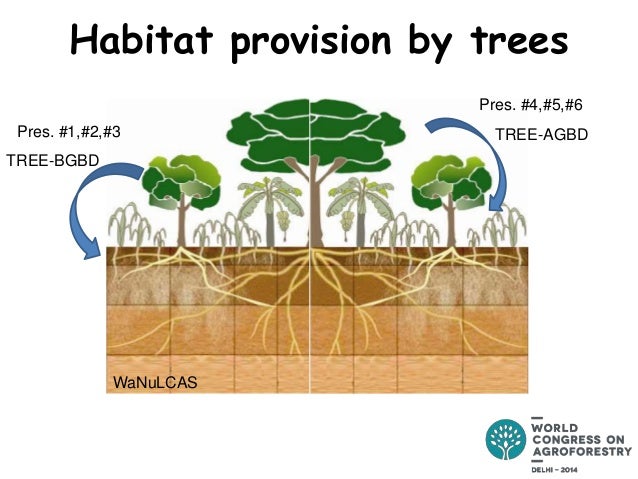 Habitat provision by trees

Pres. #1,#2,#3

TREE-BGBD

Pres. #4,#5,#6

TREE-AGBD

WaNuLCAS

WORLD CONGRESS ON AGROFORESTRY

DELHI – 2014